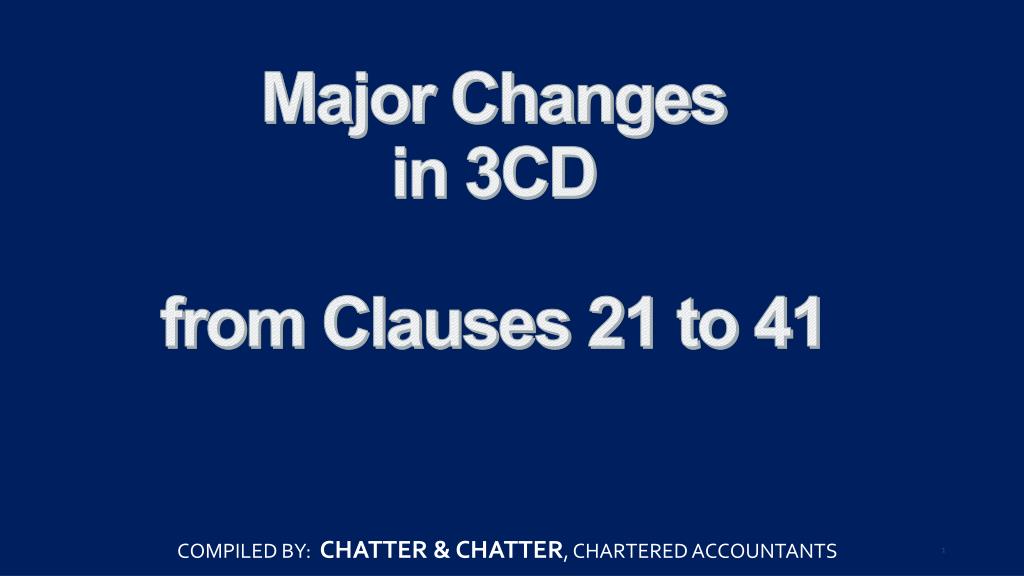 Major Changes
in 3CD

from Clauses 21 to 41

COMPILED BY: CHATTER & CHATTER, CHARTERED ACCOUNTANTS

1